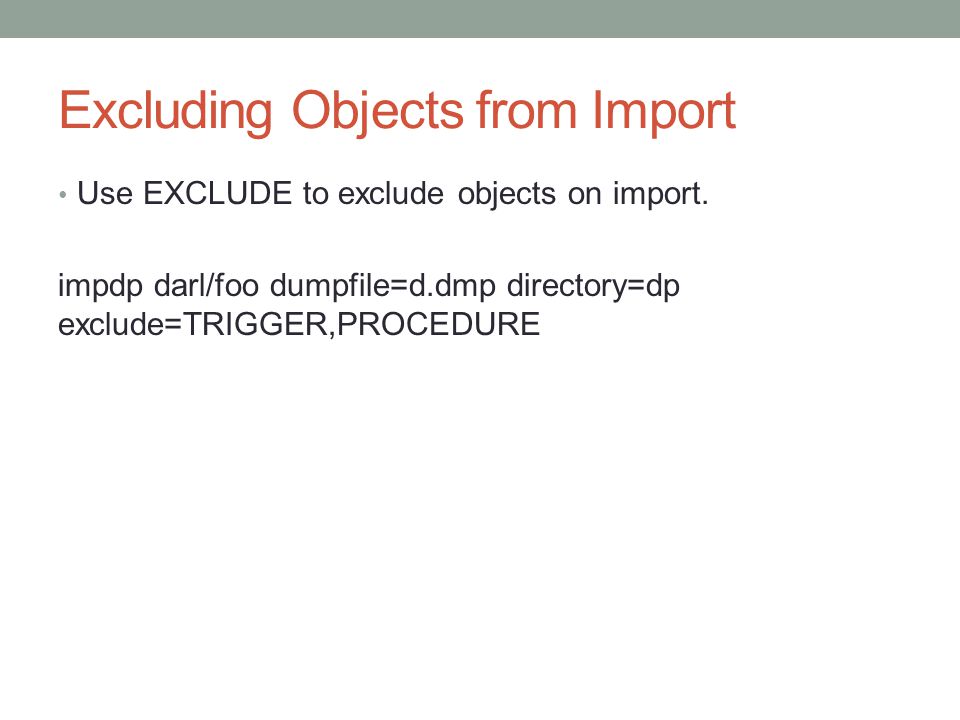 Excluding Objects from Import

• Use EXCLUDE to exclude objects on import.

impdp darl/foo dumpfile=d.dmp directory=dp
exclude=TRIGGER,PROCEDURE